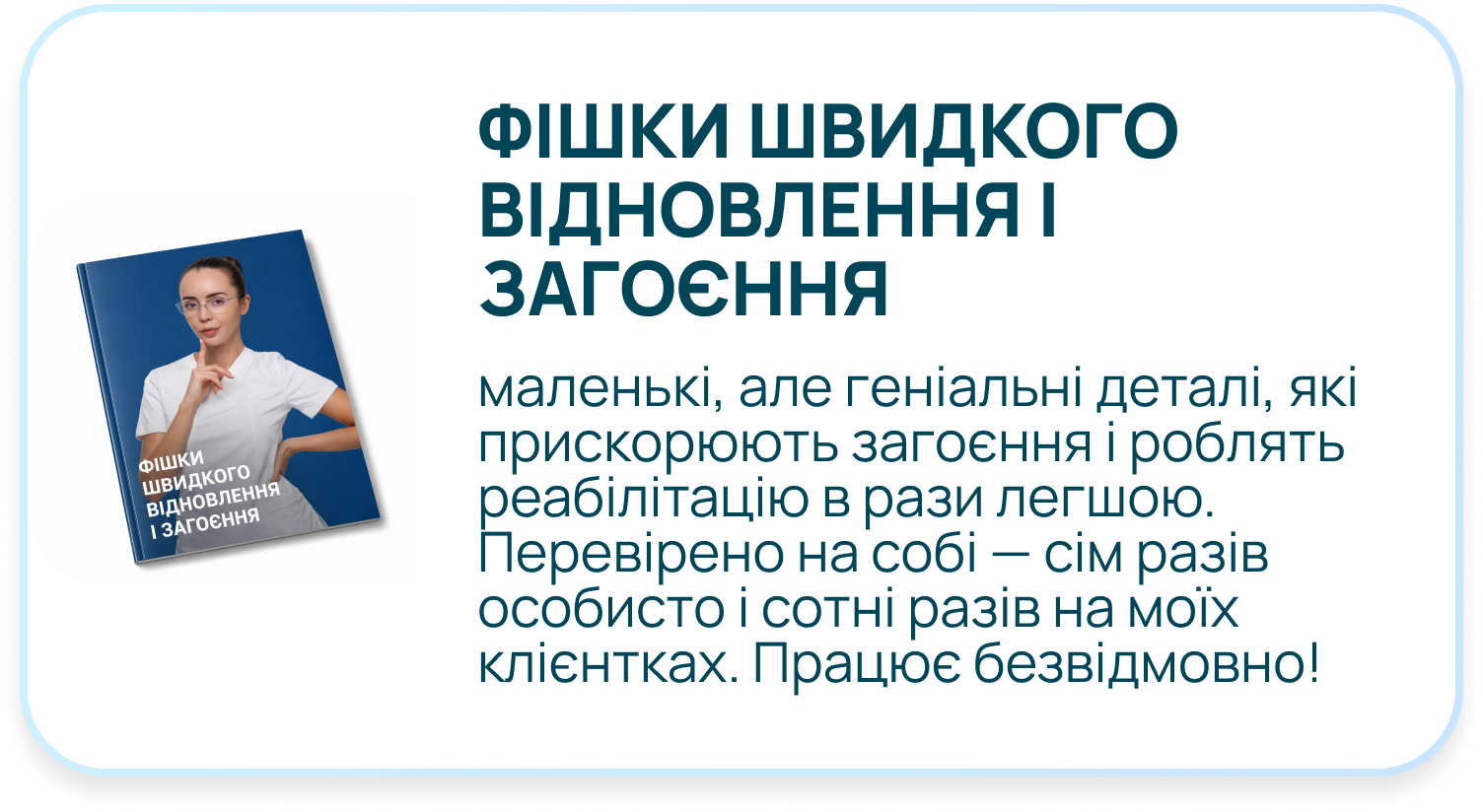 ФІШКИ ШВИДКОГО ВІДНОВЛЕННЯ І ЗАГОЄННЯ

ФІШКИ ШВИДКОГО ВІДНОВЛЕННЯ І ЗАГОЄННЯ

маленькі, але геніальні деталі, які прискорюють загоєння і роблять реабілітацію в рази легшою. Перевірено на собі — сім разів особисто і сотні разів на моїх клієнтках. Працює безвідмовно!